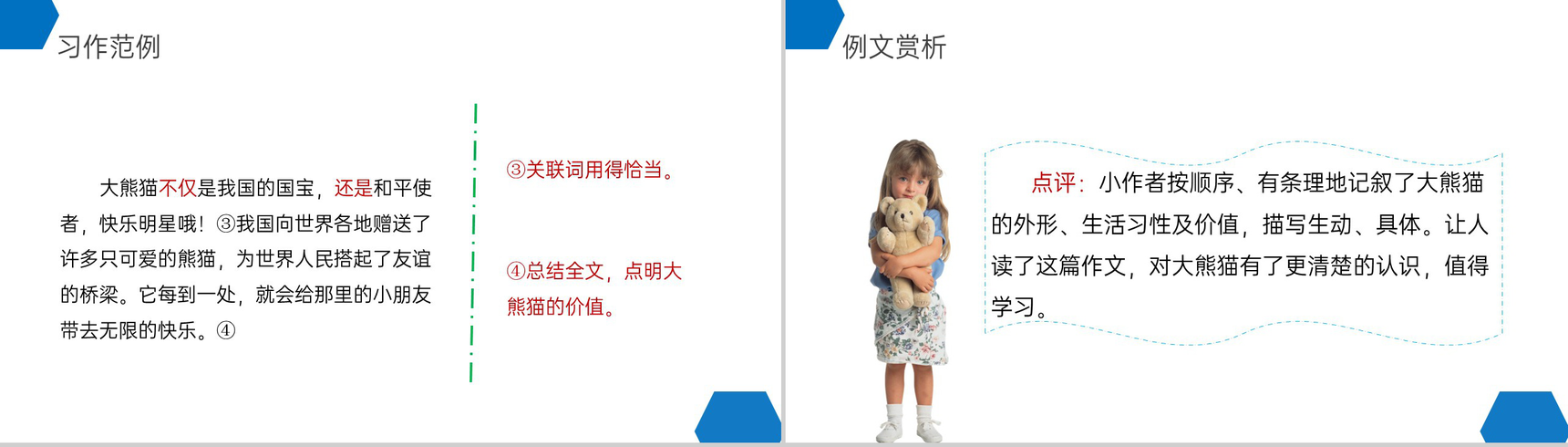 习作范例

大熊猫不仅是我国的国宝，还是和平使者，快乐明星哦！③我国向世界各地赠送了许多只可爱的熊猫，为世界人民搭起了友谊的桥梁。它每到一处，就会给那里的小朋友带去无限的快乐。④

③关联词用得恰当。

④总结全文，点明大熊猫的价值。

例文赏析

点评：小作者按顺序、有条理地记叙了大熊猫的外形、生活习性及价值，描写生动、具体。让人读了这篇作文，对大熊猫有了更清楚的认识，值得学习。